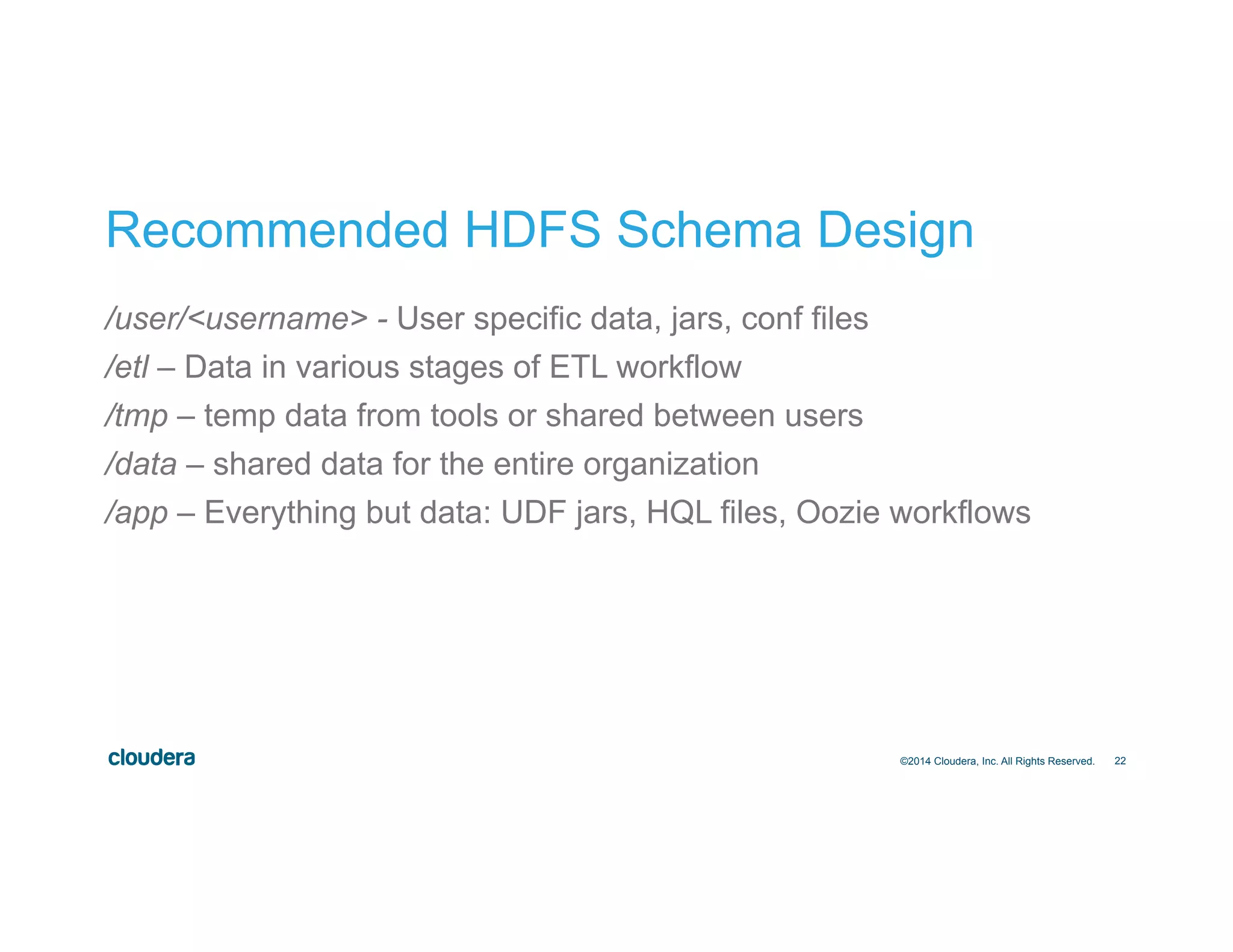 Recommended HDFS Schema Design

/user/<username> - User specific data, jars, conf files

/etl – Data in various stages of ETL workflow

/tmp – temp data from tools or shared between users

/data – shared data for the entire organization

/app – Everything but data: UDF jars, HQL files, Oozie workflows

cloudera

©2014 Cloudera, Inc. All Rights Reserved. 22